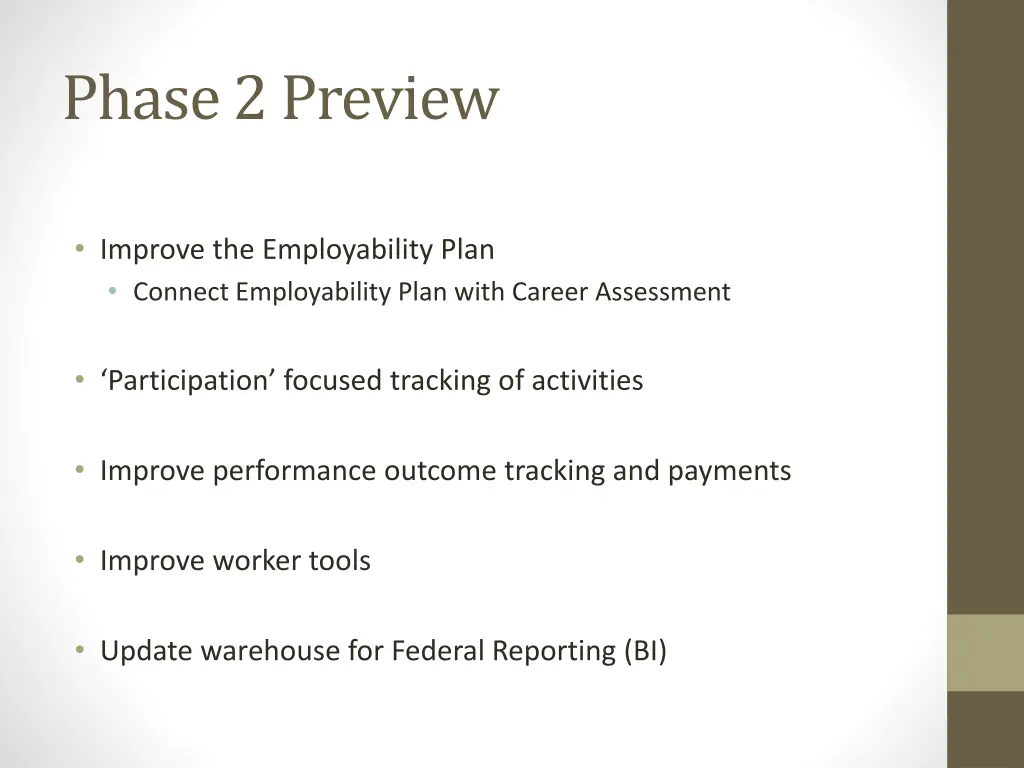 Phase 2 Preview

• Improve the Employability Plan
  • Connect Employability Plan with Career Assessment

• ‘Participation’ focused tracking of activities

• Improve performance outcome tracking and payments

• Improve worker tools

• Update warehouse for Federal Reporting (BI)